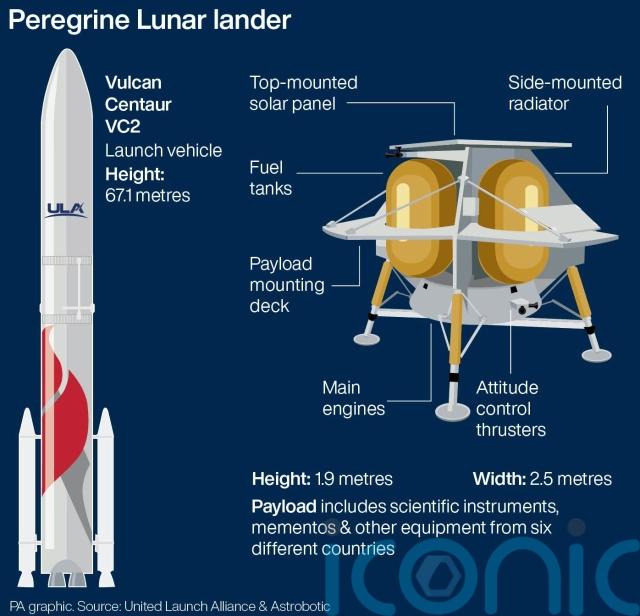 Peregrine Lunar lander

ULA

Vulcan Centaur VC2
Launch vehicle
Height:
67.1 metres

Top-mounted solar panel

Side-mounted radiator

Fuel tanks

Payload mounting deck

Main engines

Attitude control thrusters

Height: 1.9 metres Width: 2.5 metres

Payload includes scientific instruments, mementos & other equipment from six different countries

iconic

PA graphic. Source: United Launch Alliance & Astrobotic